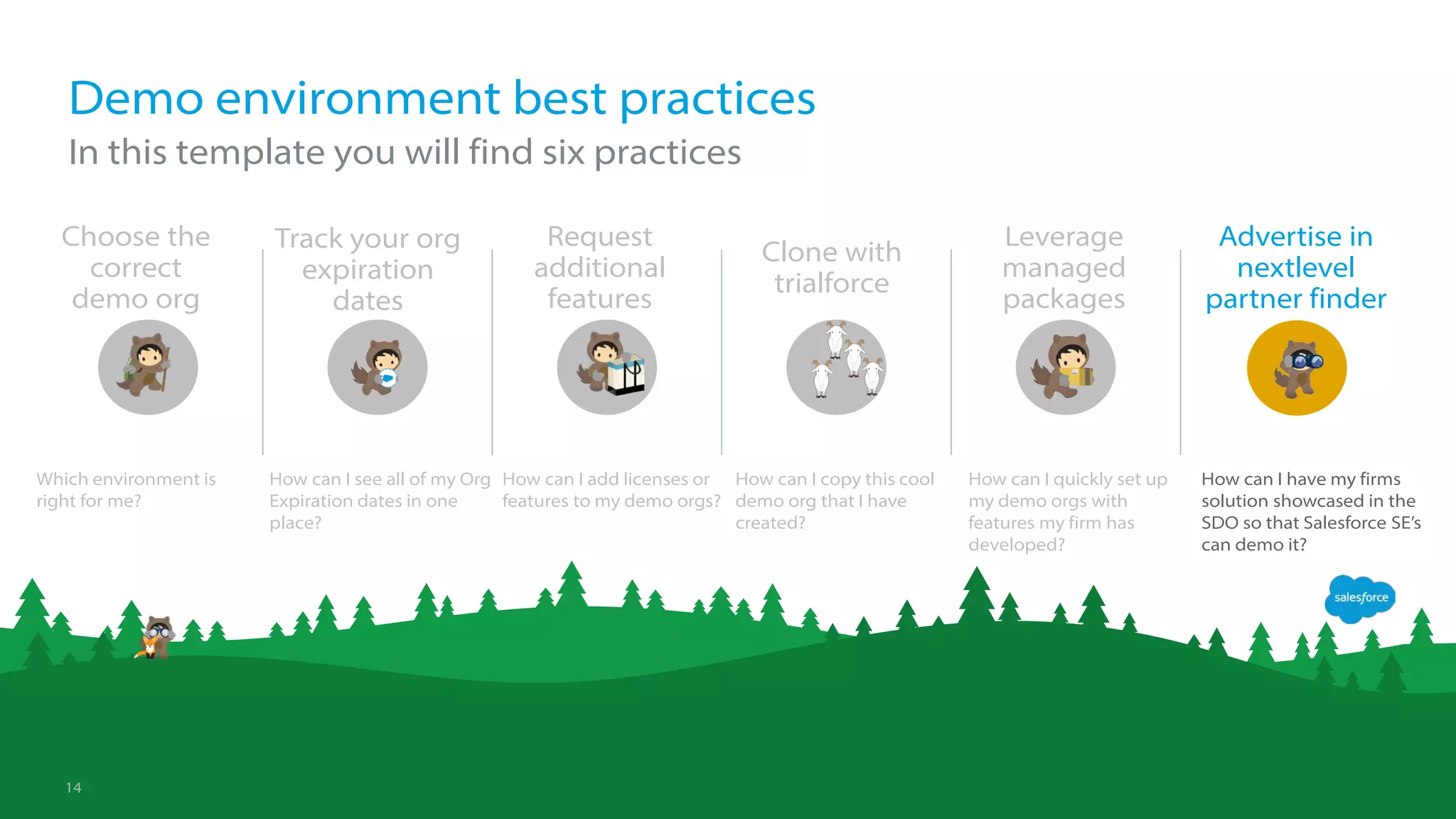 Demo environment best practices
In this template you will find six practices

Choose the correct demo org

Which environment is right for me?

Track your org expiration dates

How can I see all of my Org Expiration dates in one place?

Request additional features

How can I add licenses or features to my demo orgs?

Clone with trialforce

How can I copy this cool demo org that I have created?

Leverage managed packages

How can I quickly set up my demo orgs with features my firm has developed?

Advertise in nextlevel partner finder

How can I have my firms solution showcased in the SDO so that Salesforce SE's can demo it?

salesforce

14